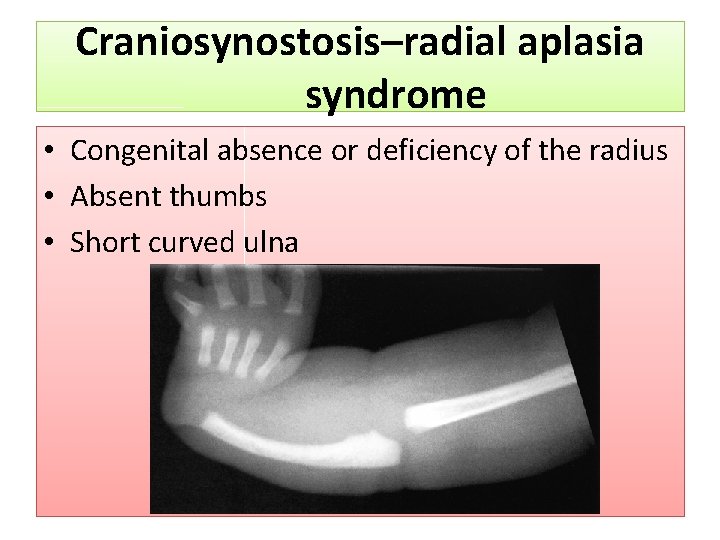 Craniosynostosis–radial aplasia syndrome

• Congenital absence or deficiency of the radius
• Absent thumbs
• Short curved ulna